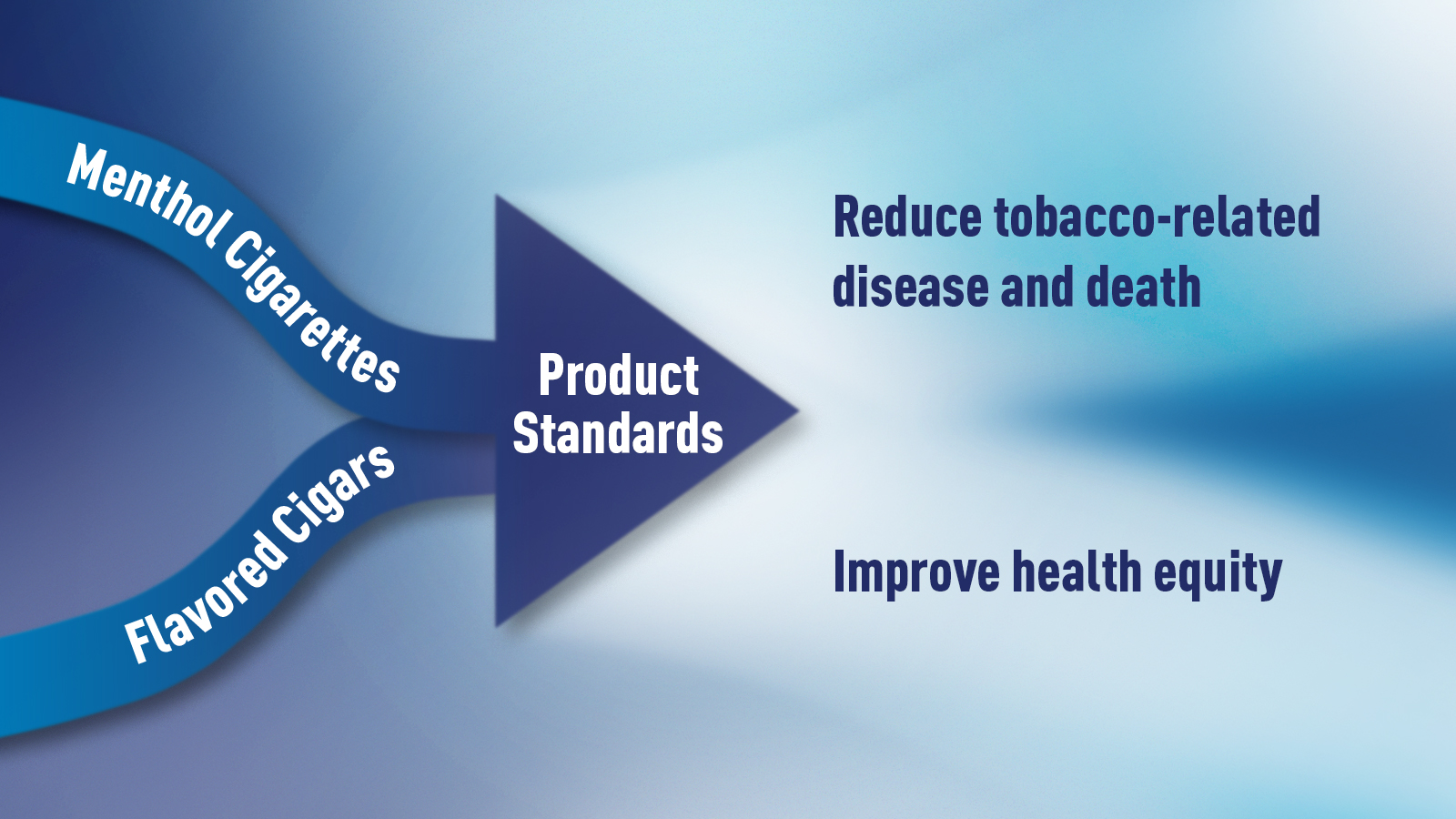 Menthol Cigarettes

Flavored Cigars

Product Standards

Reduce tobacco-related disease and death

Improve health equity